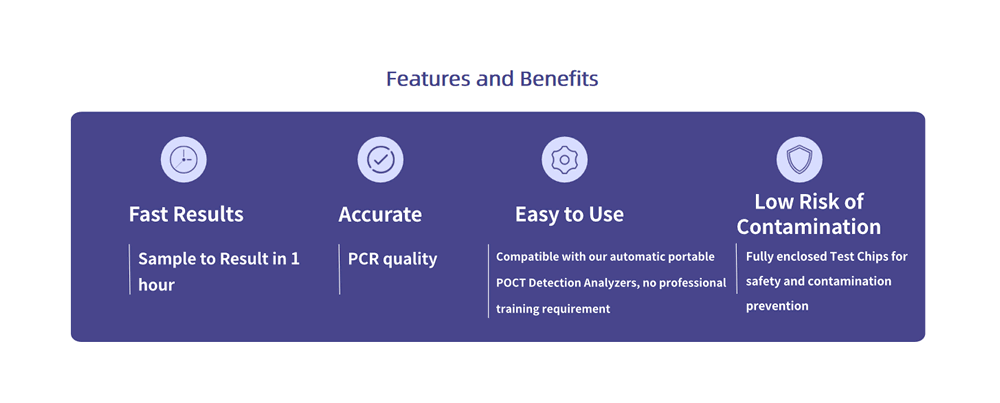 Features and Benefits

Fast Results

Sample to Result in 1 hour

Accurate

PCR quality

Easy to Use

Compatible with our automatic portable POCT Detection Analyzers, no professional training requirement

Low Risk of Contamination

Fully enclosed Test Chips for safety and contamination prevention